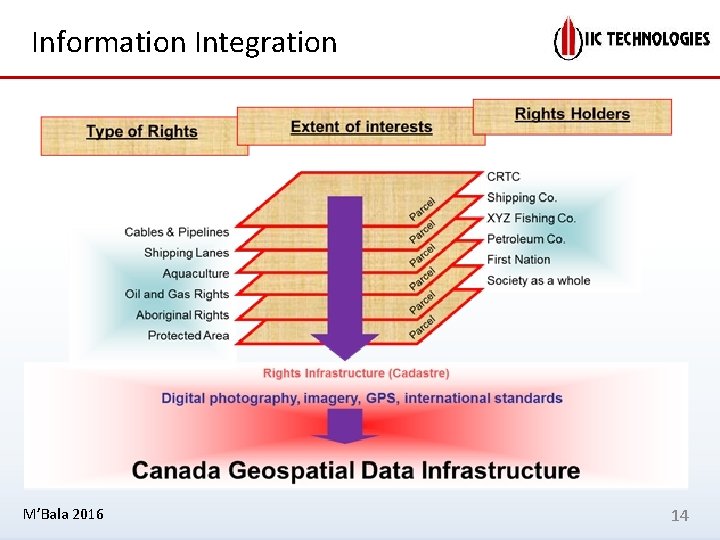 Information Integration

IIC TECHNOLOGIES

Type of Rights

Extent of interests

Rights Holders

Cables & Pipelines
Shipping Lanes
Aquaculture
Oil and Gas Rights
Aboriginal Rights
Protected Area

Parcel
Parcel
Parcel
Parcel
Parcel
Parcel

CRTC
Shipping Co.
XYZ Fishing Co.
Petroleum Co.
First Nation
Society as a whole

Rights Infrastructure (Cadastre)

Digital photography, imagery, GPS, international standards

Canada Geospatial Data Infrastructure

M'Bala 2016

14